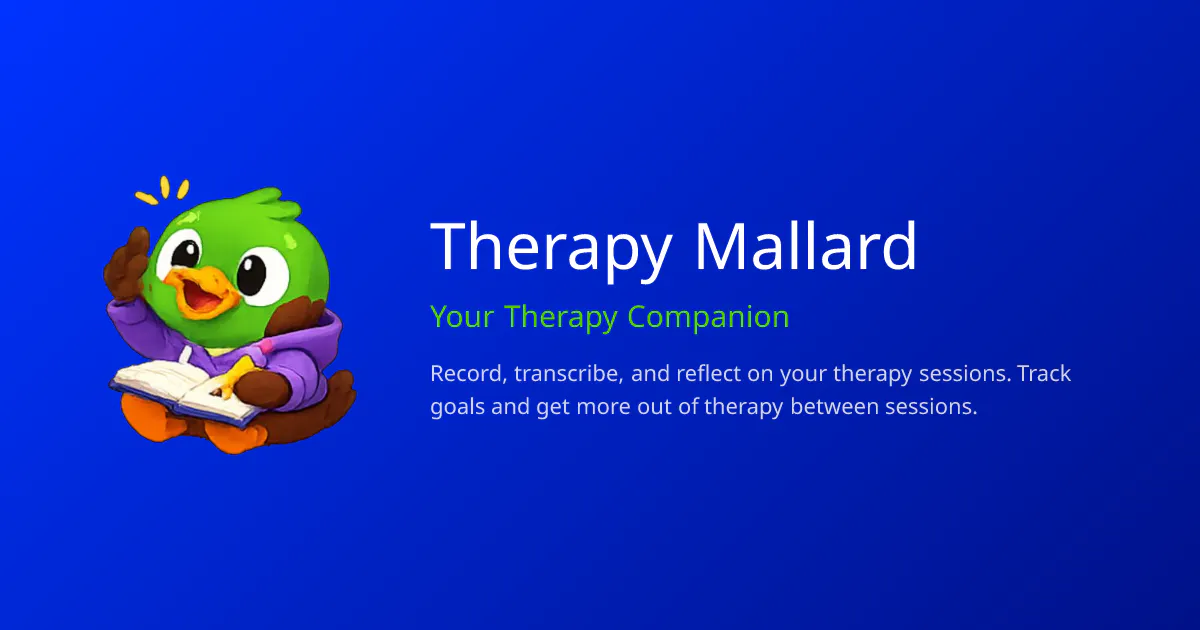 Therapy Mallard

Your Therapy Companion

Record, transcribe, and reflect on your therapy sessions. Track goals and get more out of therapy between sessions.